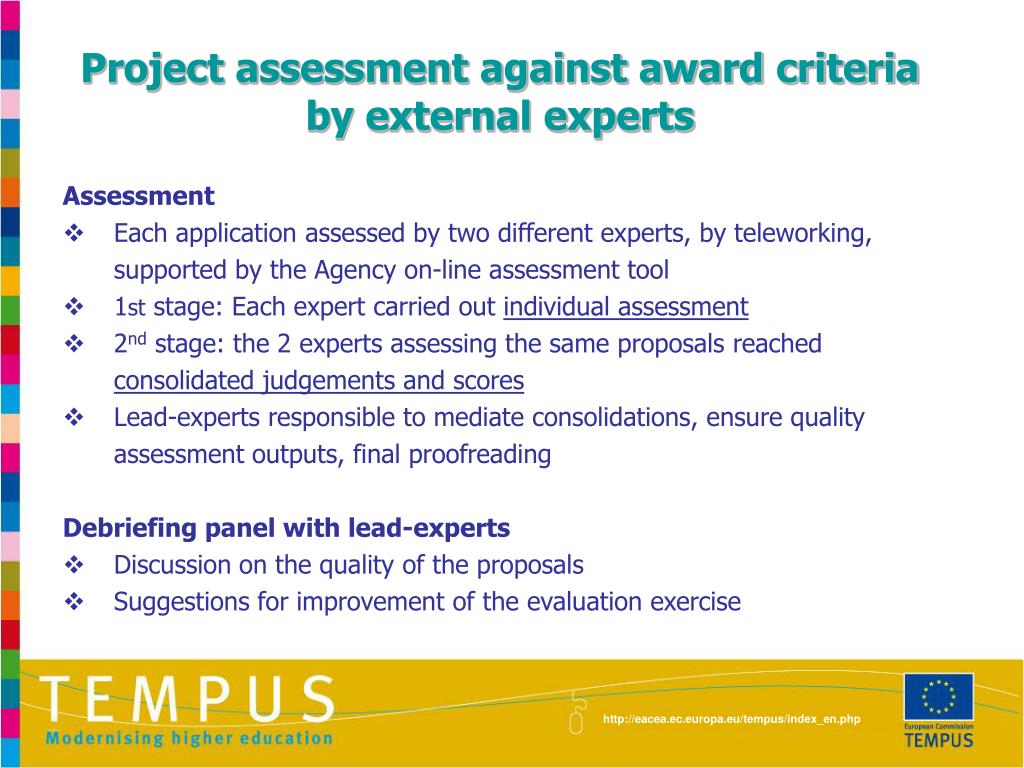 Project assessment against award criteria by external experts

Assessment
❖ Each application assessed by two different experts, by teleworking, supported by the Agency on-line assessment tool
❖ 1st stage: Each expert carried out individual assessment
❖ 2nd stage: the 2 experts assessing the same proposals reached consolidated judgements and scores
❖ Lead-experts responsible to mediate consolidations, ensure quality assessment outputs, final proofreading

Debriefing panel with lead-experts
❖ Discussion on the quality of the proposals
❖ Suggestions for improvement of the evaluation exercise

TEMPUS
Modernising higher education

http://eacea.ec.europa.eu/tempus/index_en.php

European Commission
TEMPUS